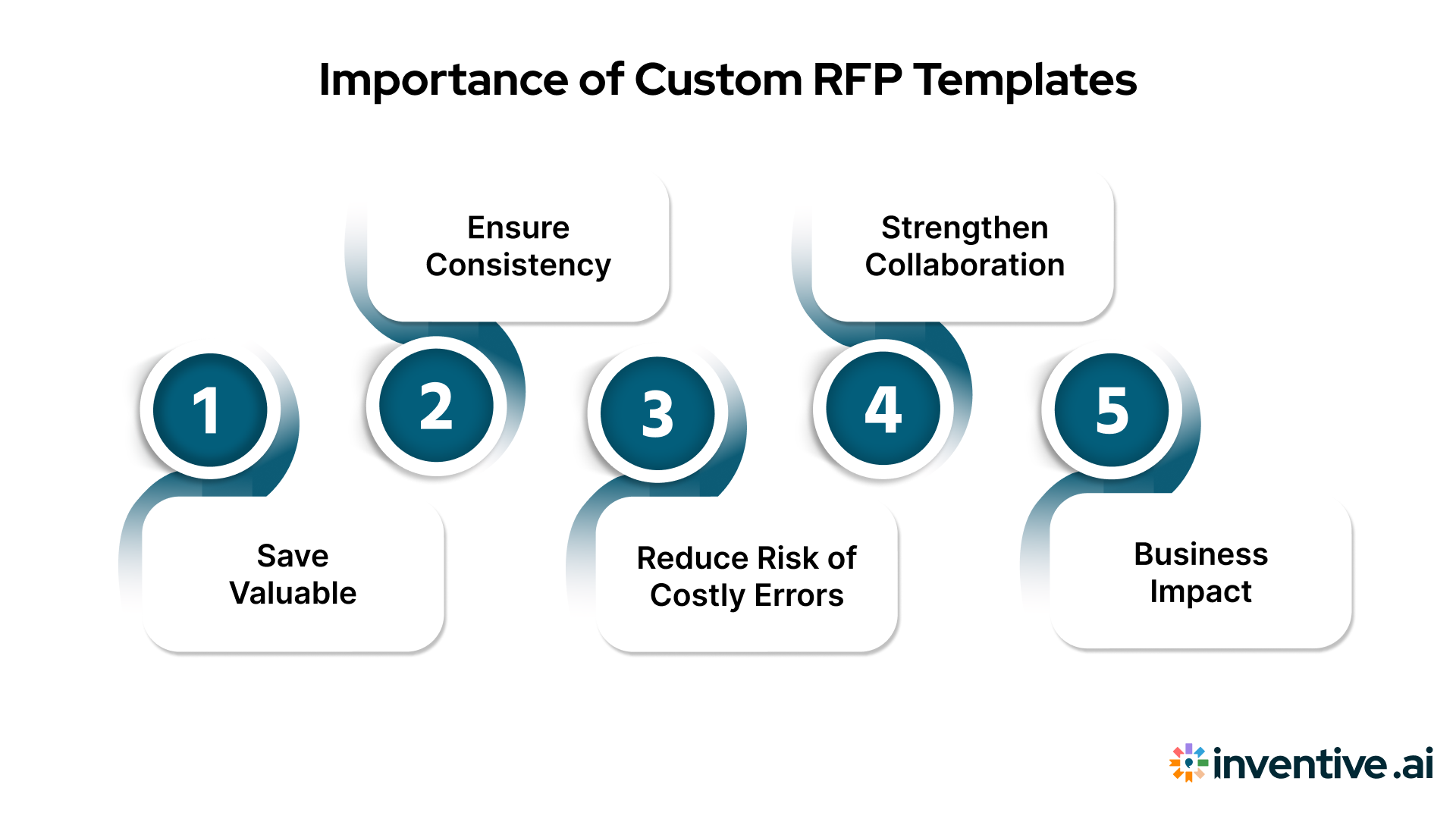 Importance of Custom RFP Templates

1

Save Valuable

2

Ensure Consistency

3

Reduce Risk of Costly Errors

4

Strengthen Collaboration

5

Business Impact

inventive.ai